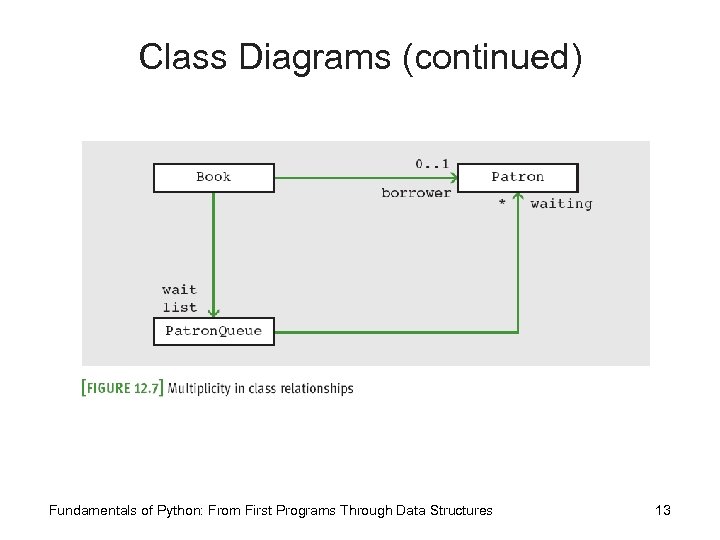 Class Diagrams (continued)

Book

0..1

Patron

borrower

*

waiting

wait list

PatronQueue

[FIGURE 12.7] Multiplicity in class relationships

Fundamentals of Python: From First Programs Through Data Structures

13